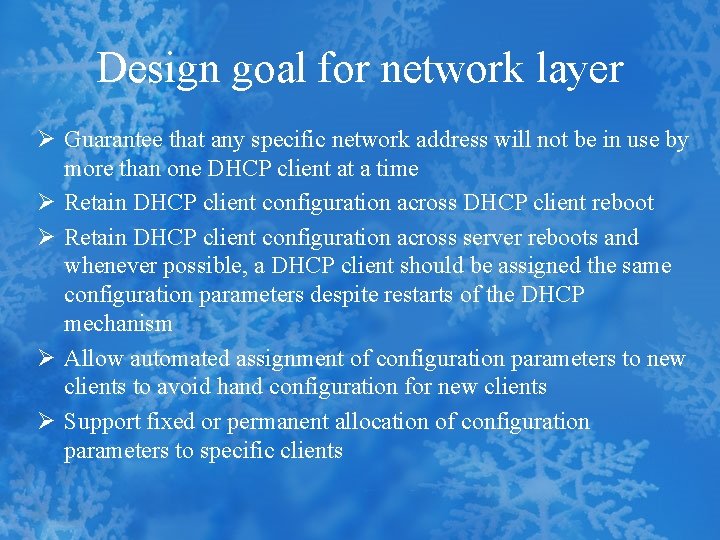 Design goal for network layer

➢ Guarantee that any specific network address will not be in use by more than one DHCP client at a time

➢ Retain DHCP client configuration across DHCP client reboot

➢ Retain DHCP client configuration across server reboots and whenever possible, a DHCP client should be assigned the same configuration parameters despite restarts of the DHCP mechanism

➢ Allow automated assignment of configuration parameters to new clients to avoid hand configuration for new clients

➢ Support fixed or permanent allocation of configuration parameters to specific clients